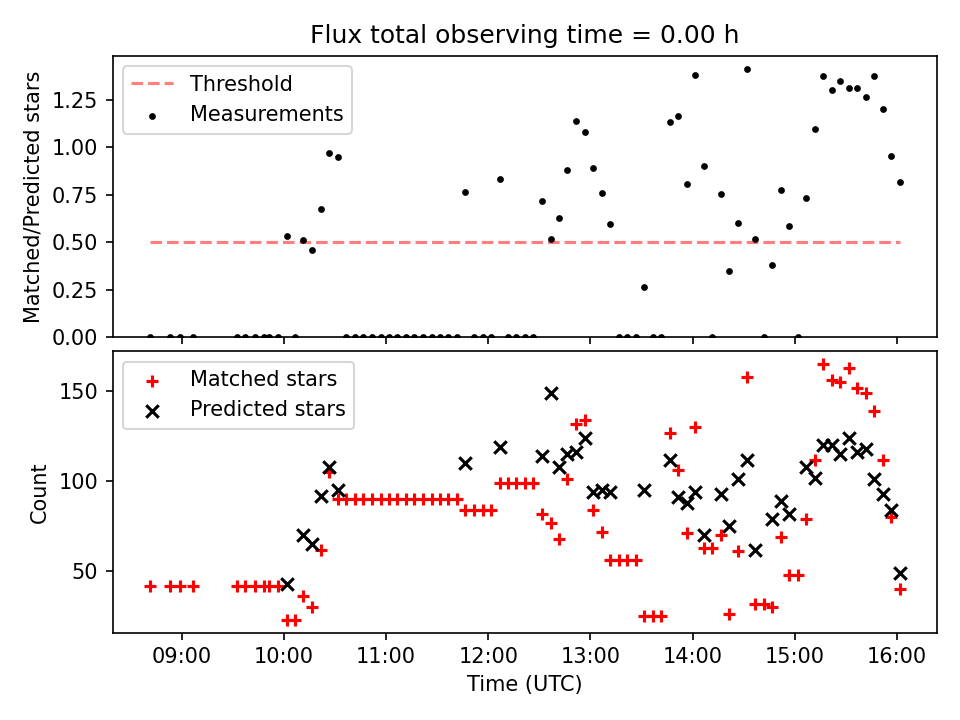 Flux total observing time = 0.00 h

Threshold
Measurements

Matched/Predicted stars

1.25
1.00
0.75
0.50
0.25
0.00

Matched stars
Predicted stars

Count

150
100
50

09:00
10:00
11:00
12:00
13:00
14:00
15:00
16:00

Time (UTC)